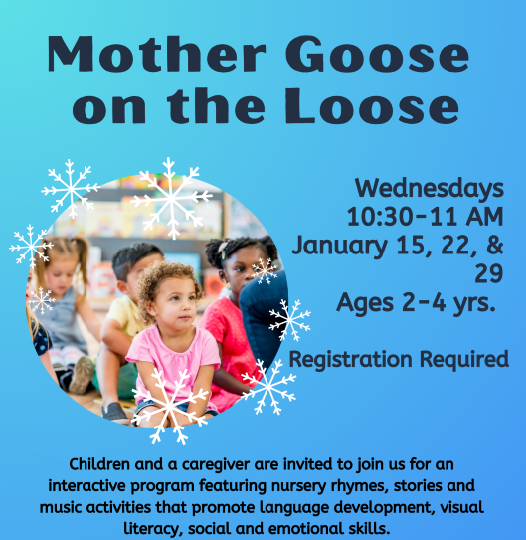 Mother Goose on the Loose

Wednesdays
10:30-11 AM
January 15, 22, & 29
Ages 2-4 yrs.

Registration Required

Children and a caregiver are invited to join us for an interactive program featuring nursery rhymes, stories and music activities that promote language development, visual literacy, social and emotional skills.